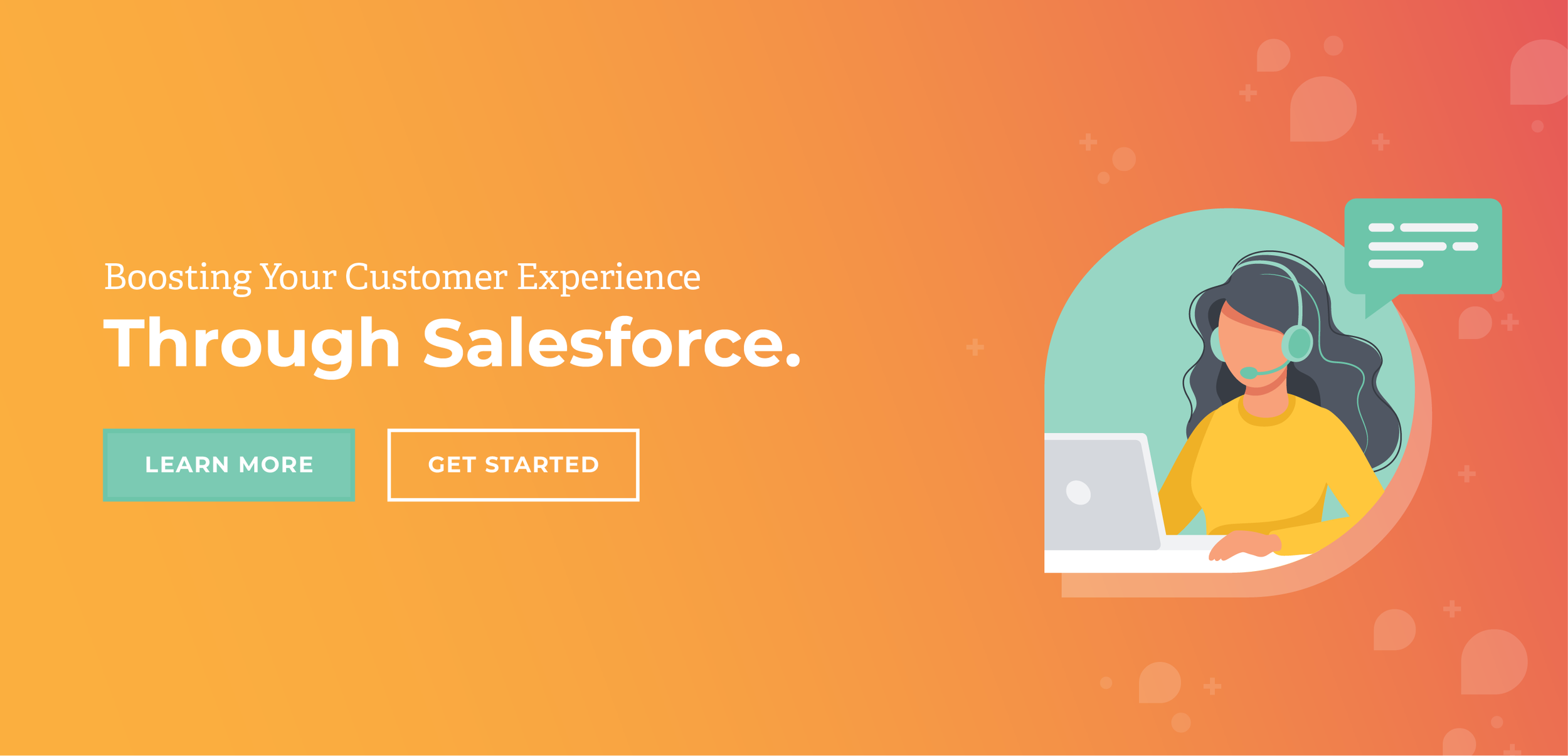 Boosting Your Customer Experience

Through Salesforce.

LEARN MORE

GET STARTED